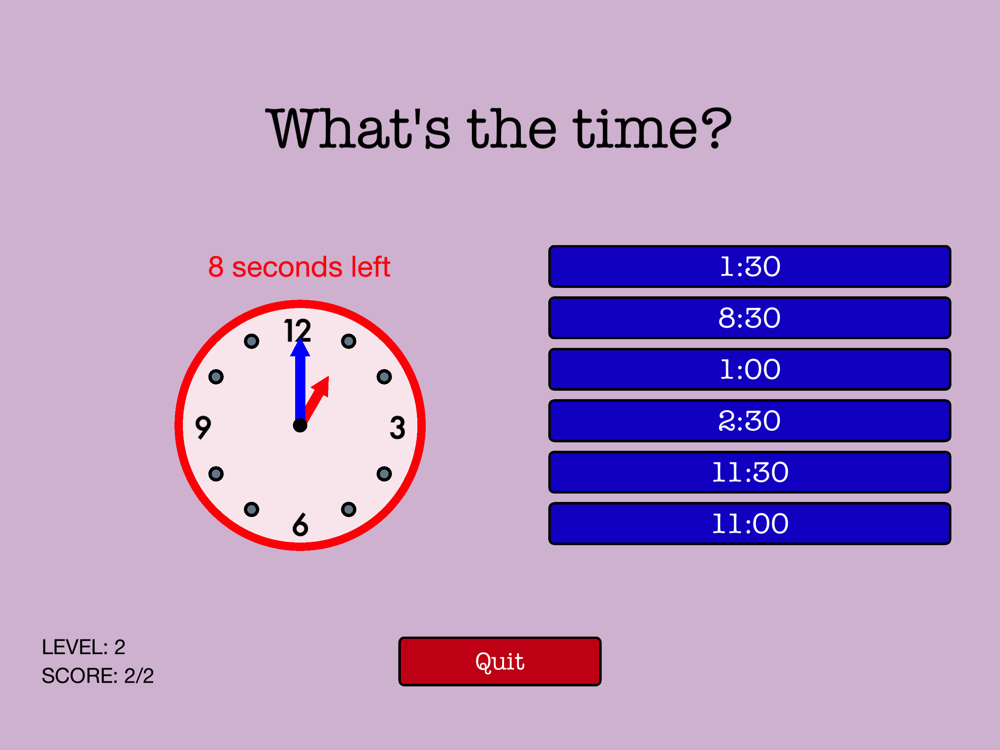 What's the time?

8 seconds left

12
3
6
9

1:30
8:30
1:00
2:30
11:30
11:00

LEVEL: 2
SCORE: 2/2

Quit